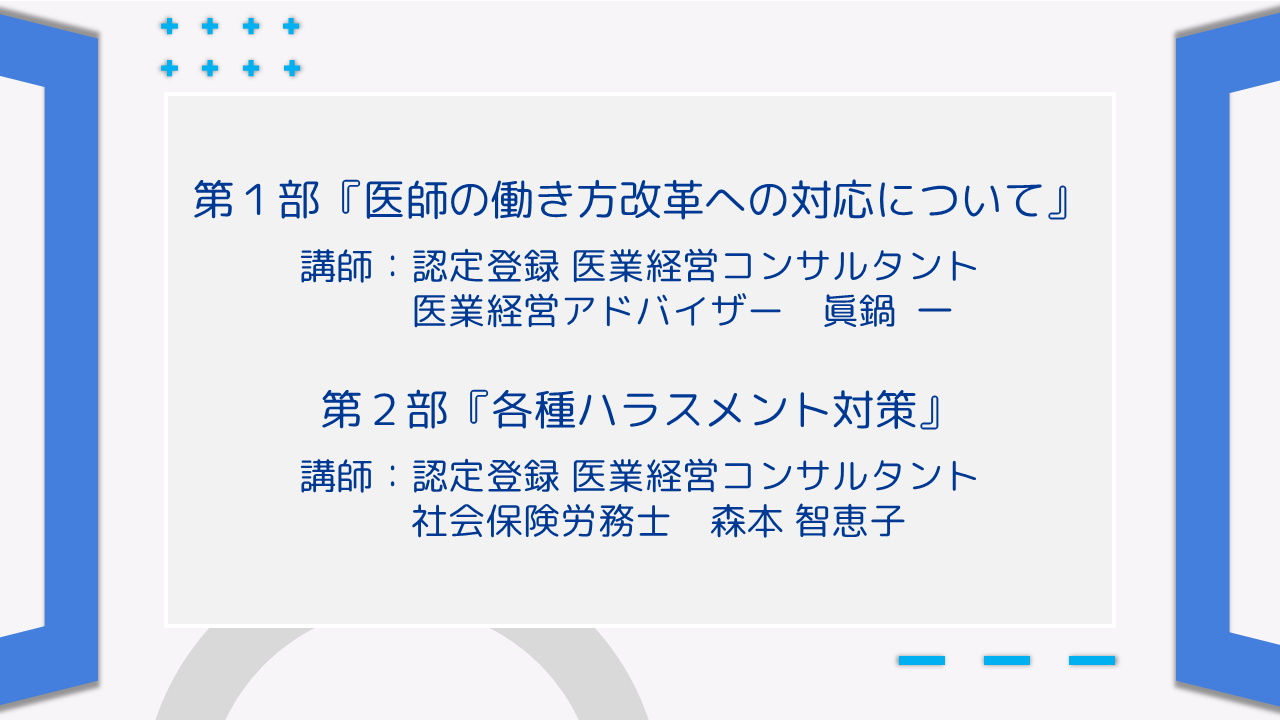 第１部『医師の働き方改革への対応について』

講師：認定登録 医業経営コンサルタント
医業経営アドバイザー　眞鍋 一

第２部『各種ハラスメント対策』

講師：認定登録 医業経営コンサルタント
社会保険労務士　森本 智恵子